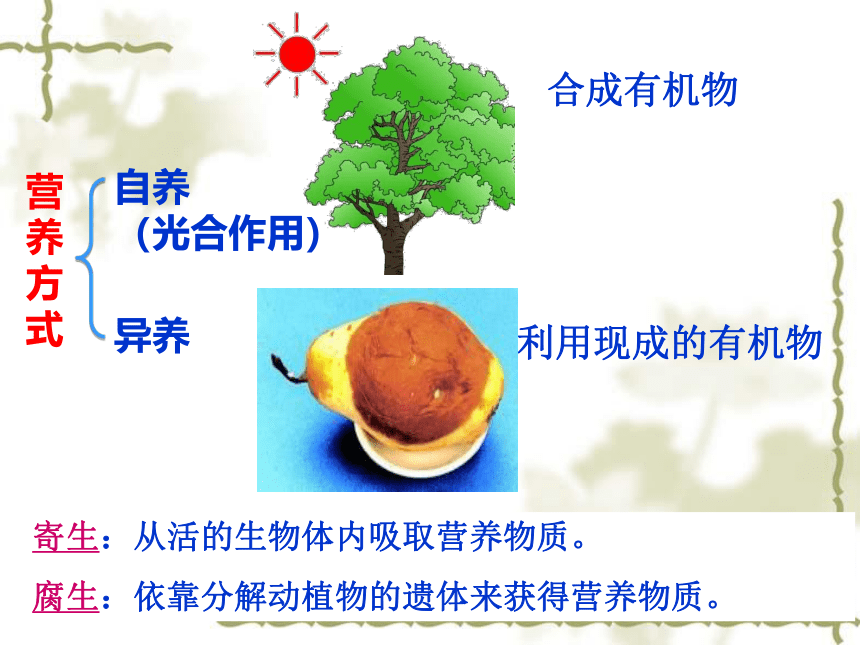 合成有机物

营养方式

自养
（光合作用）

异养

利用现成的有机物

寄生：从活的生物体内吸取营养物质。

腐生：依靠分解动植物的遗体来获得营养物质。